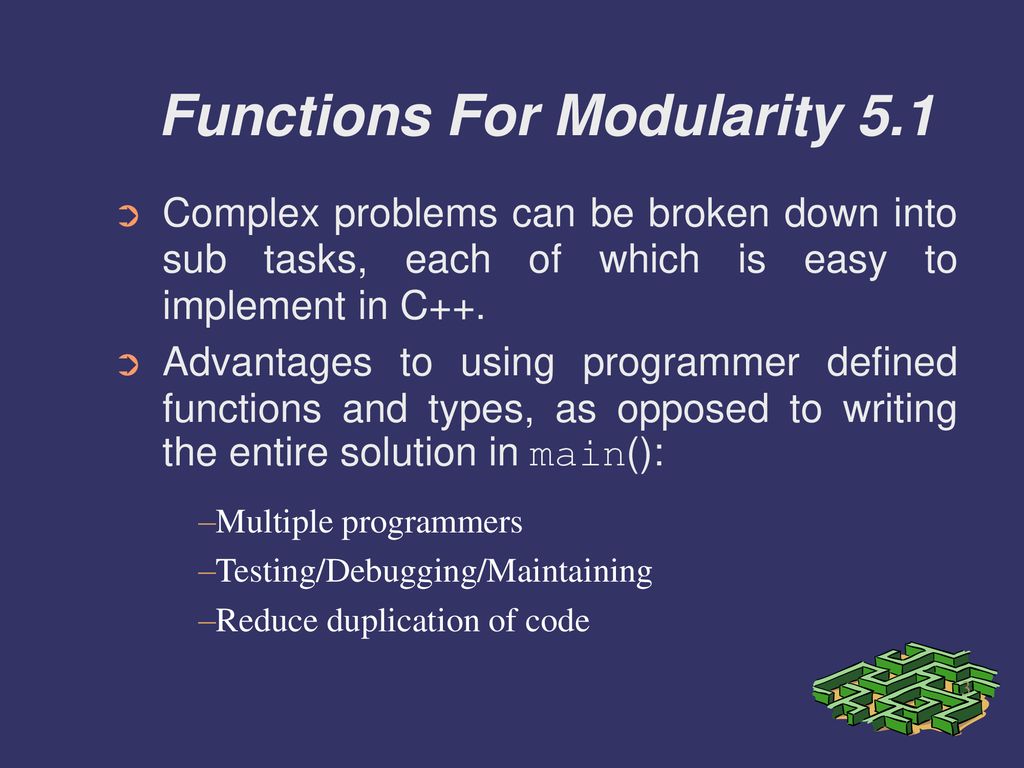 Functions For Modularity 5.1

➲ Complex problems can be broken down into sub tasks, each of which is easy to implement in C++.

➲ Advantages to using programmer defined functions and types, as opposed to writing the entire solution in main():

–Multiple programmers

–Testing/Debugging/Maintaining

–Reduce duplication of code